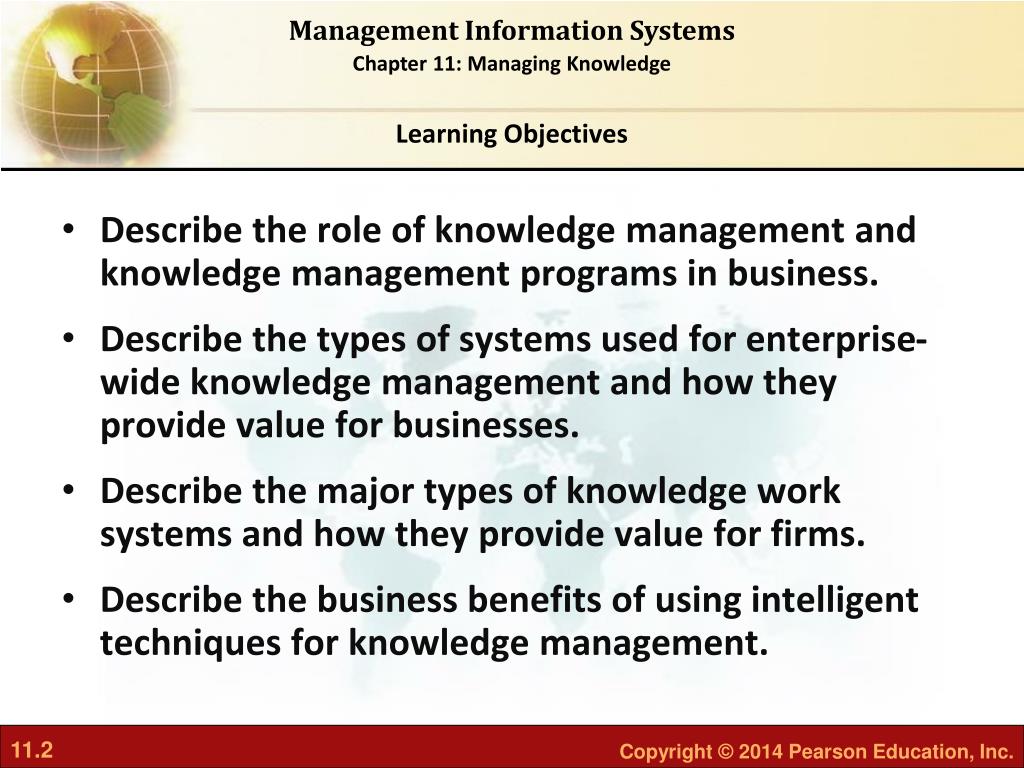 Management Information Systems
Chapter 11: Managing Knowledge

Learning Objectives

• Describe the role of knowledge management and knowledge management programs in business.
• Describe the types of systems used for enterprise-wide knowledge management and how they provide value for businesses.
• Describe the major types of knowledge work systems and how they provide value for firms.
• Describe the business benefits of using intelligent techniques for knowledge management.

11.2

Copyright © 2014 Pearson Education, Inc.